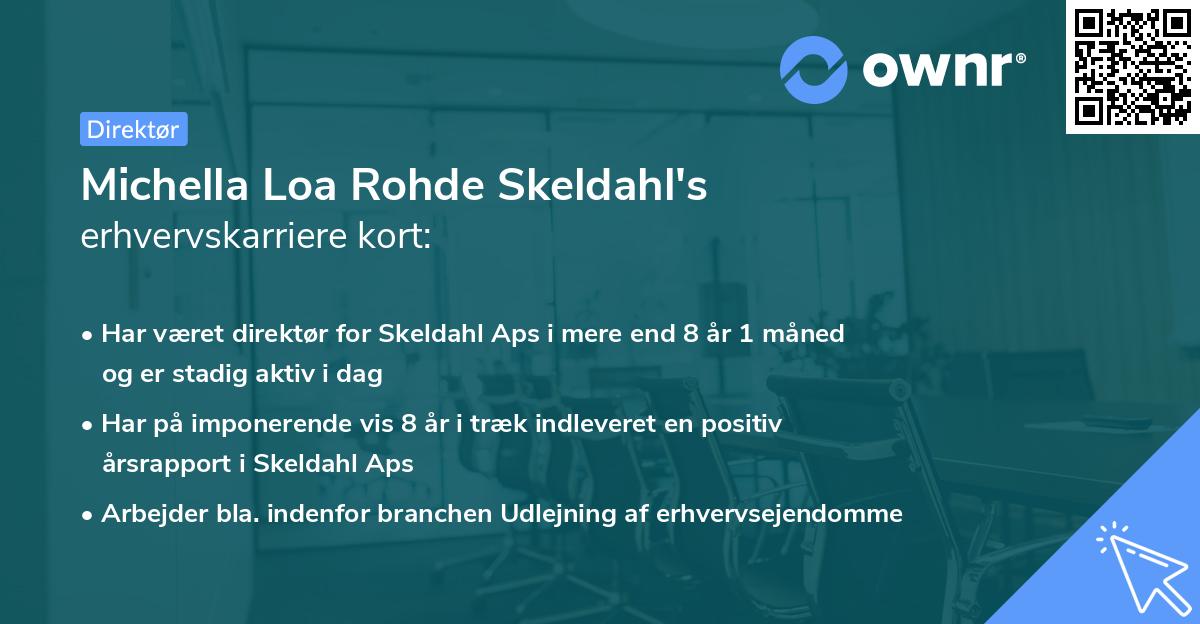 ownr®

Direktør

Michella Loa Rohde Skeldahl's erhvervskarriere kort:

• Har været direktør for Skeldahl Aps i mere end 8 år 1 måned og er stadig aktiv i dag

• Har på imponerende vis 8 år i træk indleveret en positiv årsrapport i Skeldahl Aps

• Arbejder bla. indenfor branchen Udlejning af erhvervsejendomme